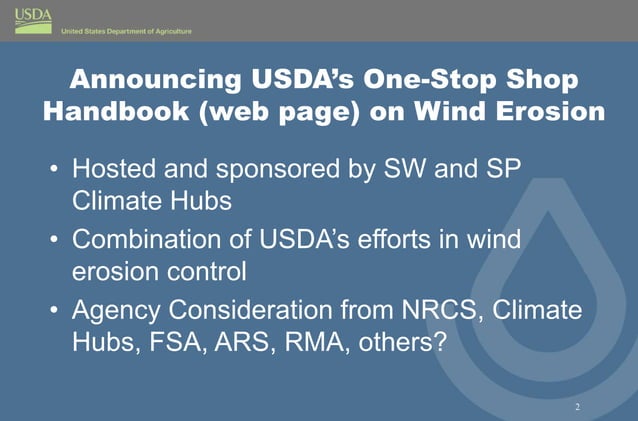 USDA
United States Department of Agriculture

Announcing USDA's One-Stop Shop Handbook (web page) on Wind Erosion

• Hosted and sponsored by SW and SP Climate Hubs
• Combination of USDA's efforts in wind erosion control
• Agency Consideration from NRCS, Climate Hubs, FSA, ARS, RMA, others?

2